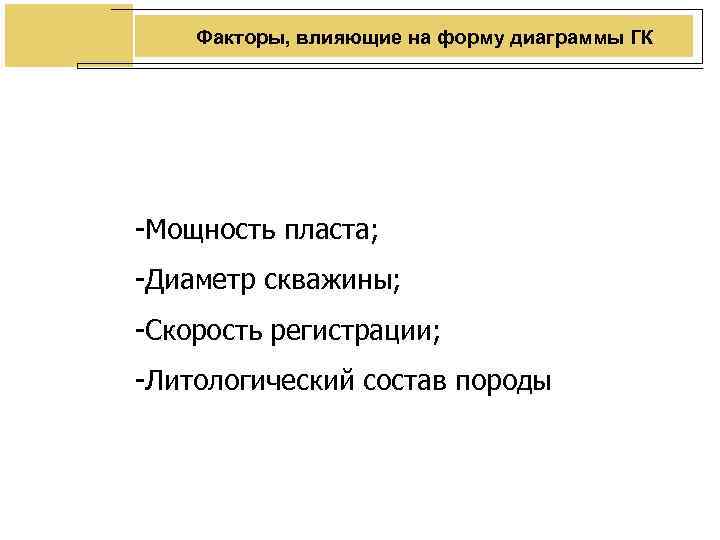 Факторы, влияющие на форму диаграммы ГК

-Мощность пласта;

-Диаметр скважины;

-Скорость регистрации;

-Литологический состав породы